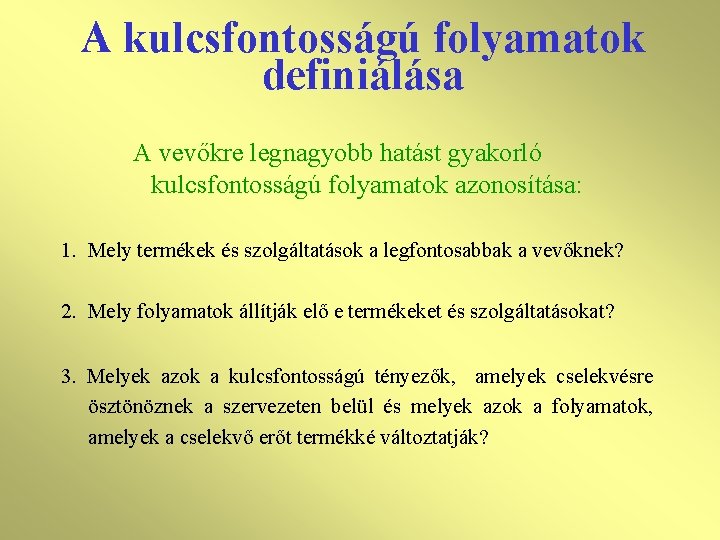 A kulcsfontosságú folyamatok definiálása

A vevőkre legnagyobb hatást gyakorló kulcsfontosságú folyamatok azonosítása:

1. Mely termékek és szolgáltatások a legfontosabbak a vevőknek?

2. Mely folyamatok állítják elő e termékeket és szolgáltatásokat?

3. Melyek azok a kulcsfontosságú tényezők, amelyek cselekvésre ösztönöznek a szervezeten belül és melyek azok a folyamatok, amelyek a cselekvő erőt termékké változtatják?